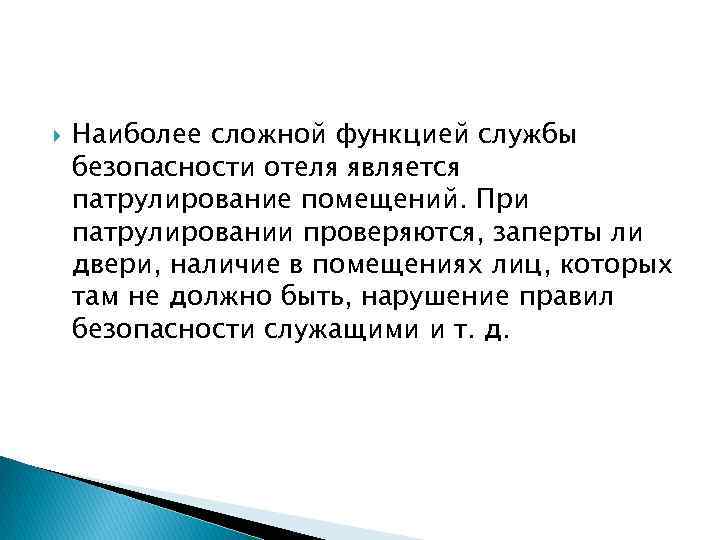 Наиболее сложной функцией службы безопасности отеля является патрулирование помещений. При патрулировании проверяются, заперты ли двери, наличие в помещениях лиц, которых там не должно быть, нарушение правил безопасности служащими и т. д.